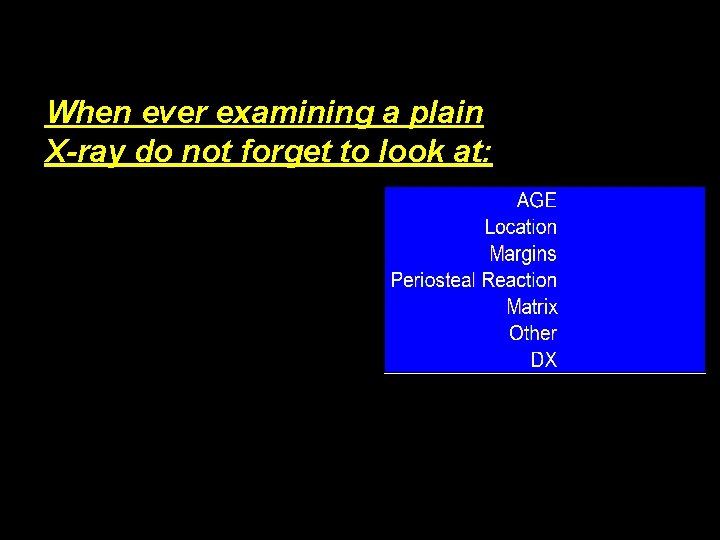 When ever examining a plain X-ray do not forget to look at:

AGE
Location
Margins
Periosteal Reaction
Matrix
Other
DX